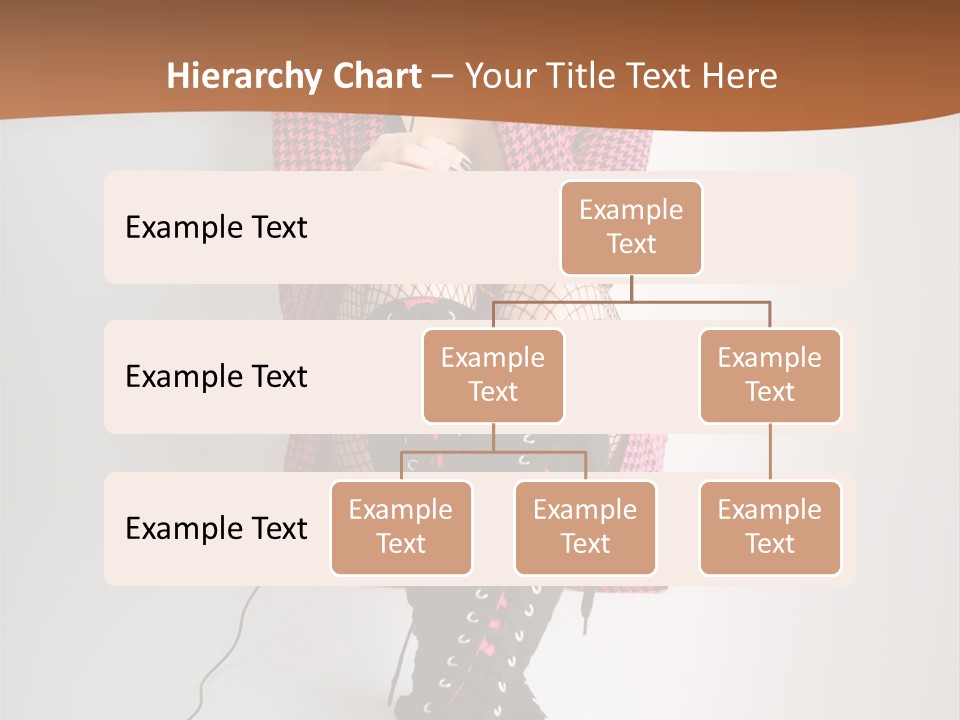 Hierarchy Chart – Your Title Text Here

Example Text

Example Text

Example Text

Example Text

Example Text

Example Text

Example Text

Example Text

Example Text